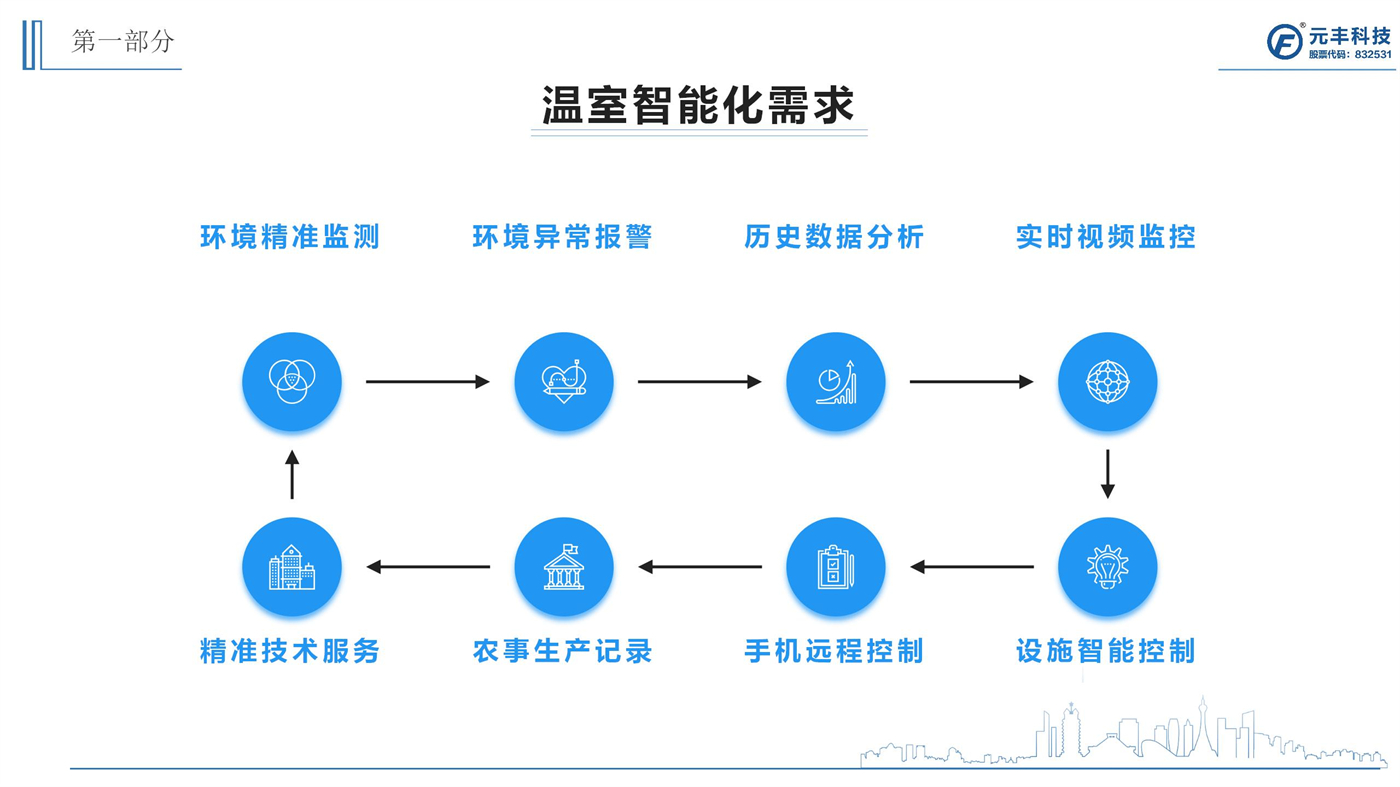 第一部分

元丰科技
股票代码：832531

温室智能化需求

环境精准监测

环境异常报警

历史数据分析

实时视频监控

精准技术服务

农事生产记录

手机远程控制

设施智能控制